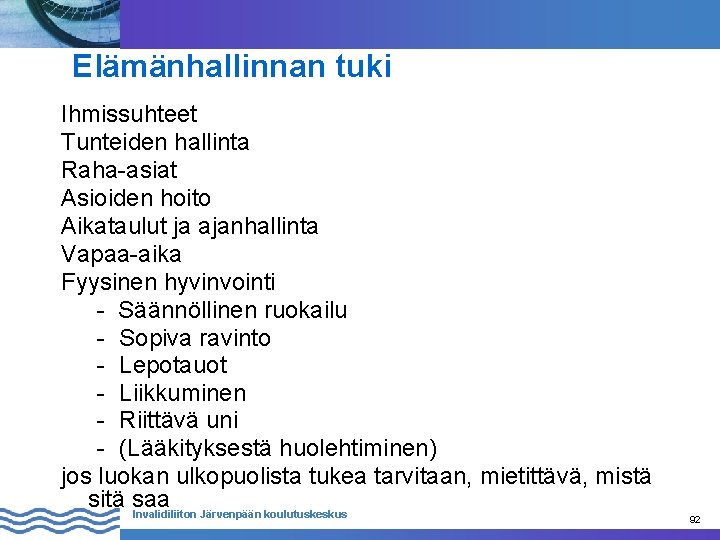 Elämänhallinnan tuki

Ihmissuhteet
Tunteiden hallinta
Raha-asiat
Asioiden hoito
Aikataulut ja ajanhallinta
Vapaa-aika
Fyysinen hyvinvointi
- Säännöllinen ruokailu
- Sopiva ravinto
- Lepotauot
- Liikkuminen
- Riittävä uni
- (Lääkityksestä huolehtiminen)
jos luokan ulkopuolista tukea tarvitaan, mietittävä, mistä sitä saa

Invalidiliiton Järvenpään koulutuskeskus

92